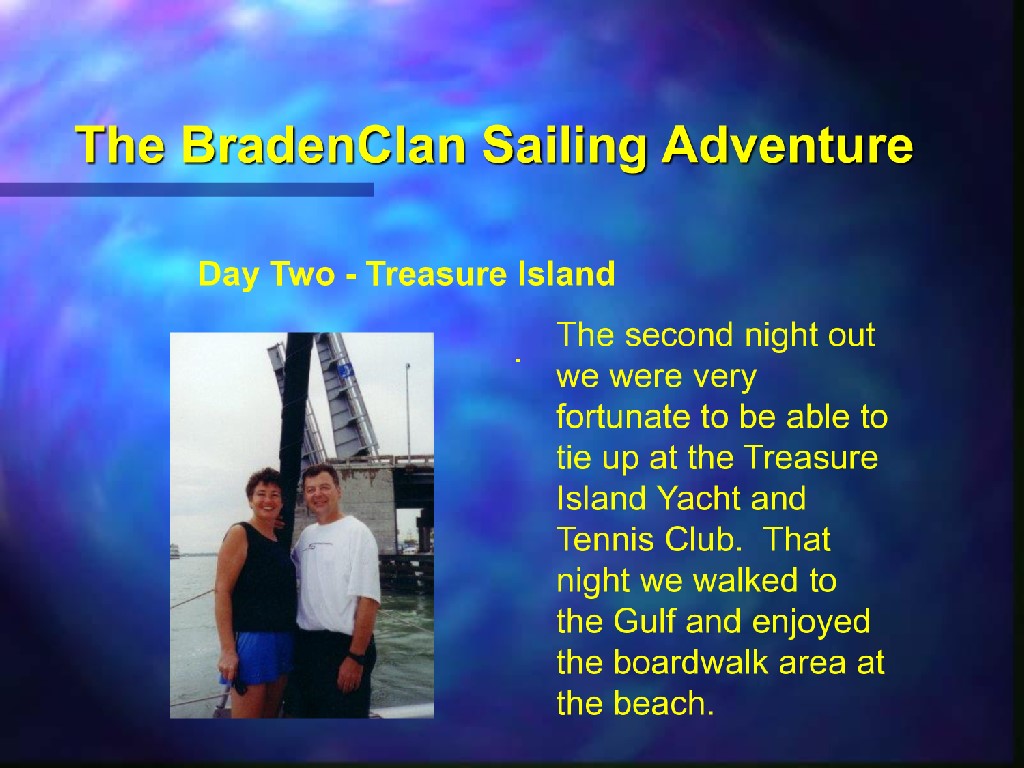 The BradenClan Sailing Adventure

Day Two - Treasure Island

The second night out we were very fortunate to be able to tie up at the Treasure Island Yacht and Tennis Club. That night we walked to the Gulf and enjoyed the boardwalk area at the beach.